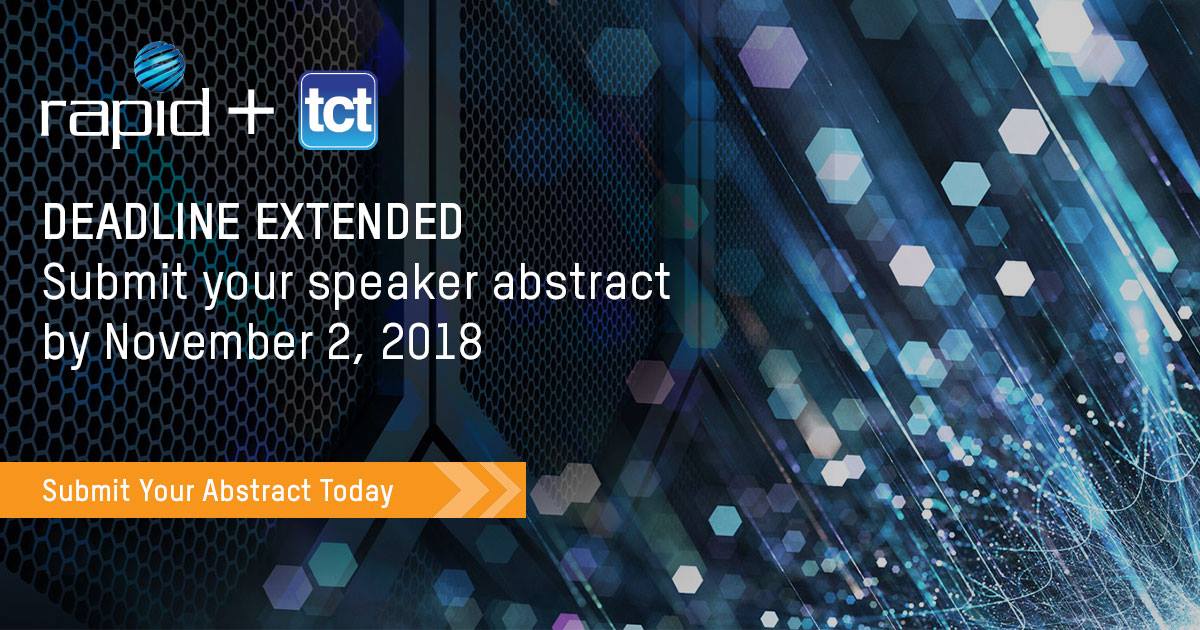 rapid + tct

DEADLINE EXTENDED
Submit your speaker abstract by November 2, 2018

Submit Your Abstract Today